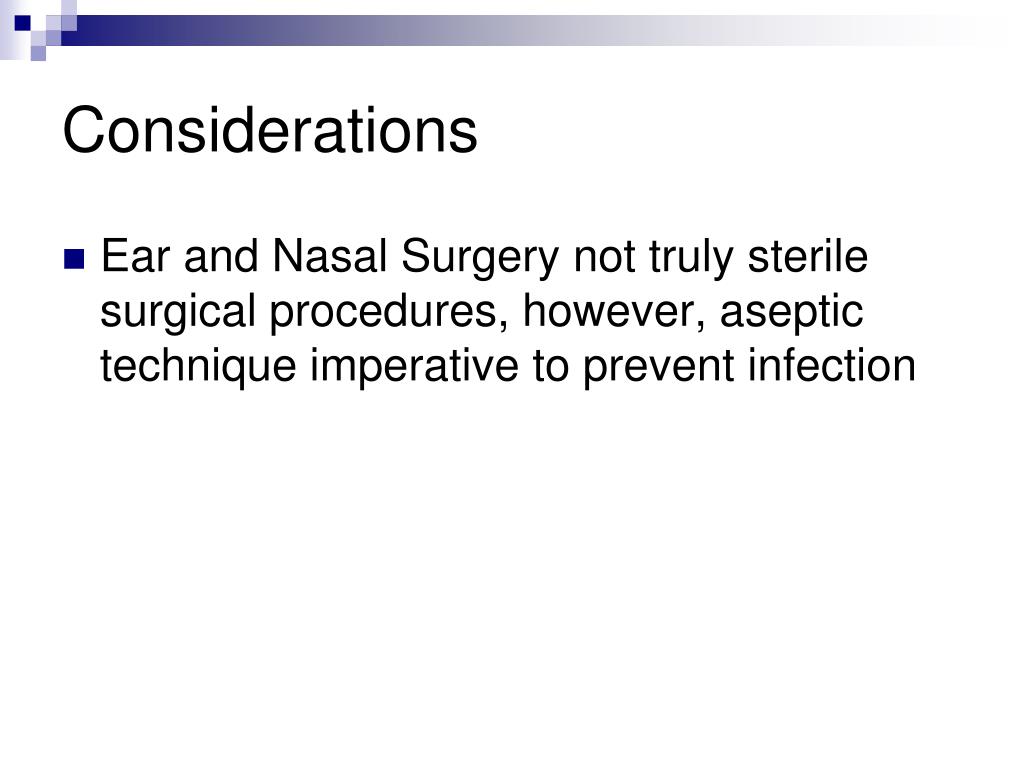 Considerations

Ear and Nasal Surgery not truly sterile surgical procedures, however, aseptic technique imperative to prevent infection